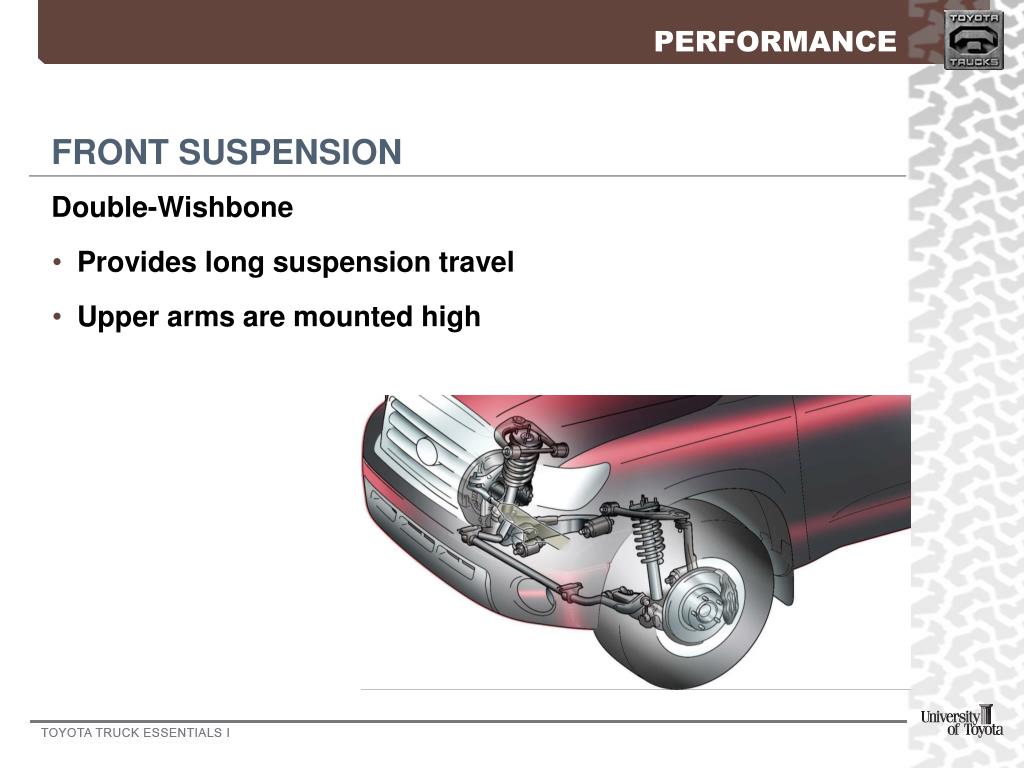 PERFORMANCE

TOYOTA
TRUCKS

FRONT SUSPENSION

Double-Wishbone

• Provides long suspension travel

• Upper arms are mounted high

TOYOTA TRUCK ESSENTIALS I

University of Toyota